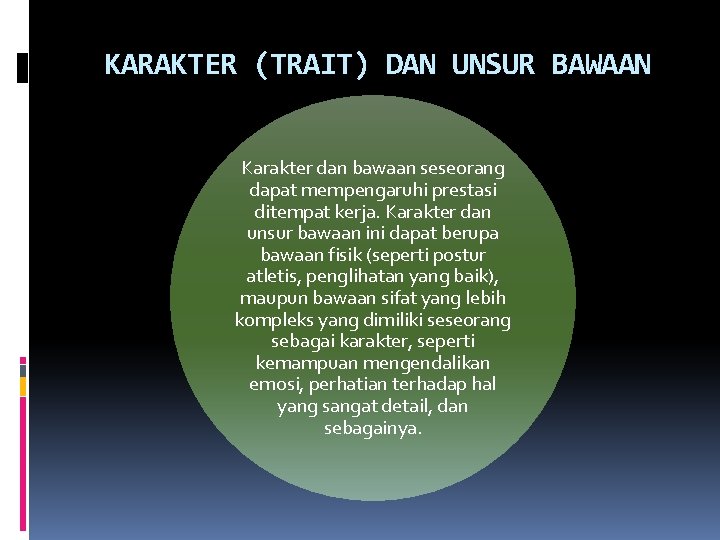 KARAKTER (TRAIT) DAN UNSUR BAWAAN

Karakter dan bawaan seseorang dapat mempengaruhi prestasi ditempat kerja. Karakter dan unsur bawaan ini dapat berupa bawaan fisik (seperti postur atletis, penglihatan yang baik), maupun bawaan sifat yang lebih kompleks yang dimiliki seseorang sebagai karakter, seperti kemampuan mengendalikan emosi, perhatian terhadap hal yang sangat detail, dan sebagainya.